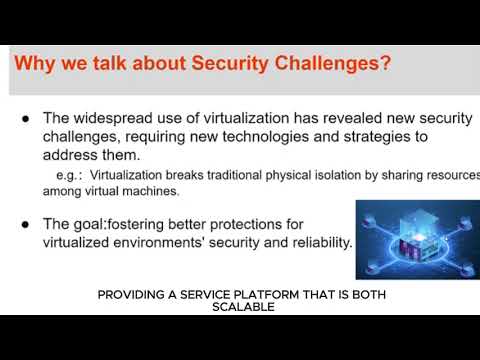 Why we talk about Security Challenges?

● The widespread use of virtualization has revealed new security challenges, requiring new technologies and strategies to address them.

e.g.: Virtualization breaks traditional physical isolation by sharing resources among virtual machines.

● The goal:fostering better protections for virtualized environments' security and reliability.

PROVIDING A SERVICE PLATFORM THAT IS BOTH SCALABLE